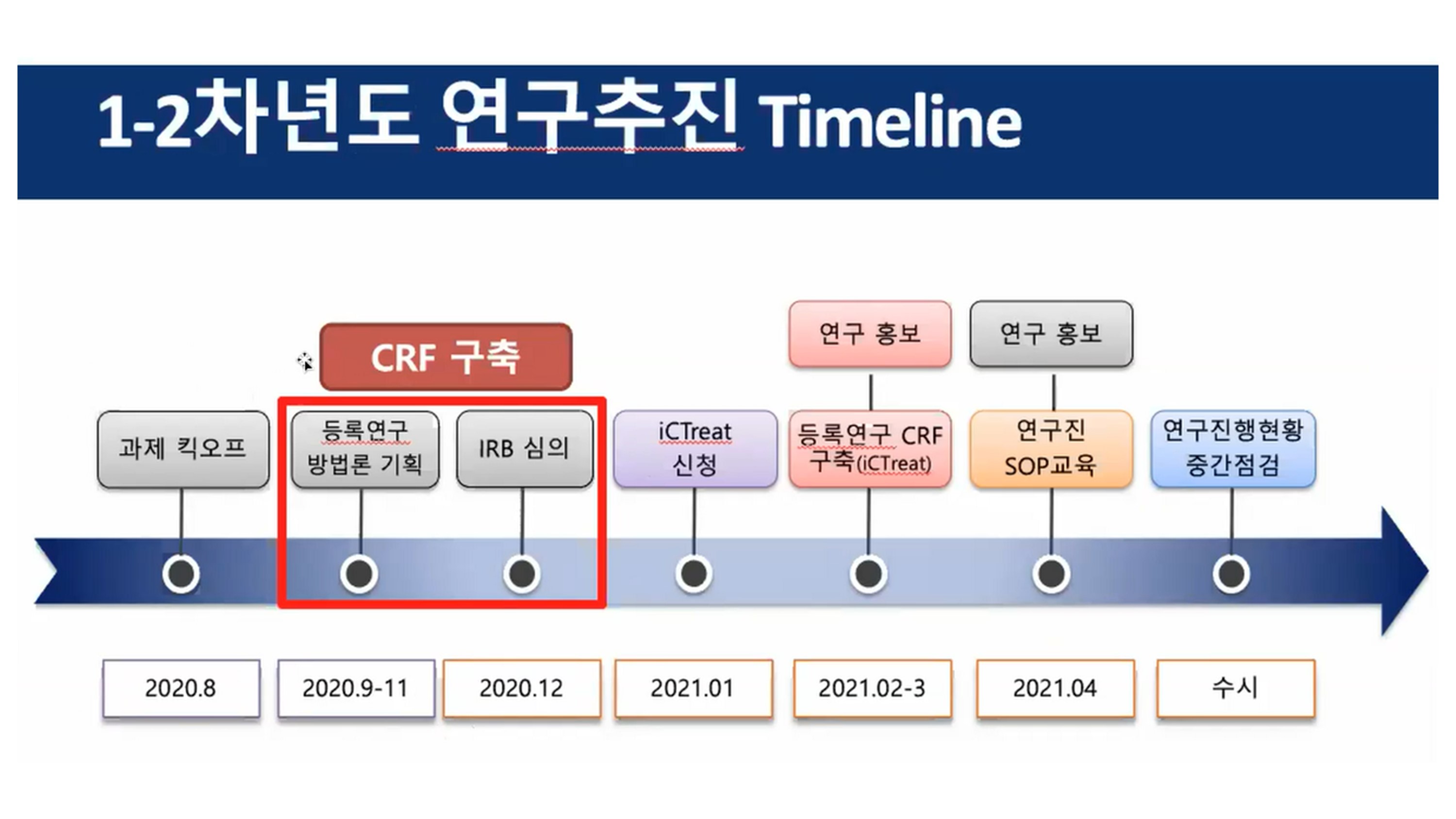 1-2차년도 연구추진 Timeline

CRF 구축

연구 홍보

연구 홍보

과제 킥오프

등록연구 방법론 기획

IRB 심의

iCTreat 신청

등록연구 CRF 구축(iCTreat)

연구진 SOP교육

연구진행현황 중간점검

2020.8

2020.9-11

2020.12

2021.01

2021.02-3

2021.04

수시